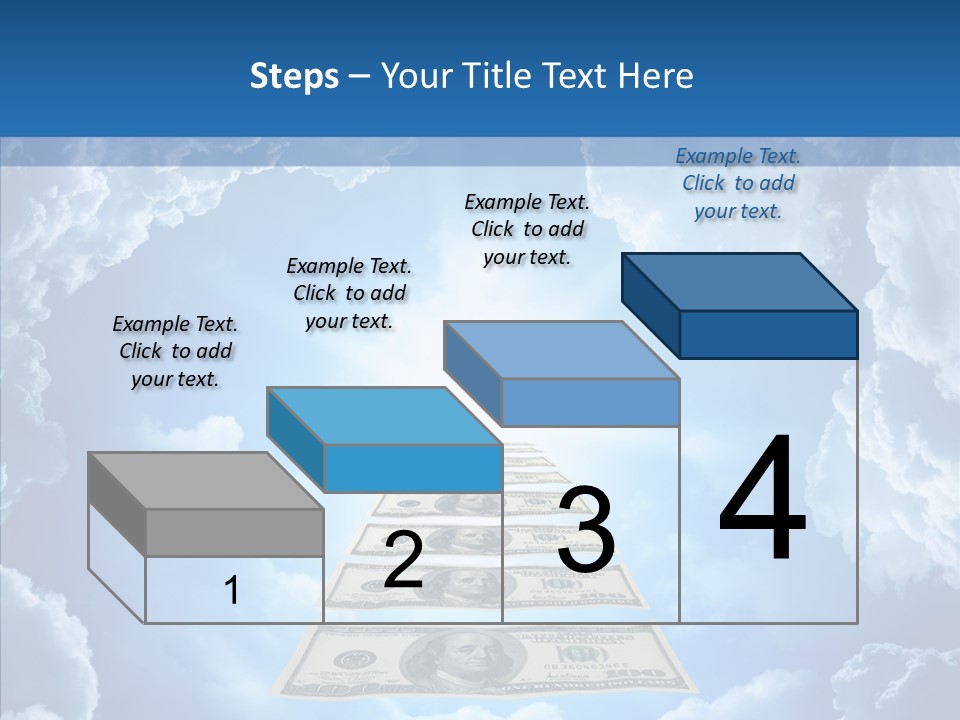 Steps – Your Title Text Here

Example Text. Click to add your text.

Example Text. Click to add your text.

Example Text. Click to add your text.

Example Text. Click to add your text.

1

2

3

4